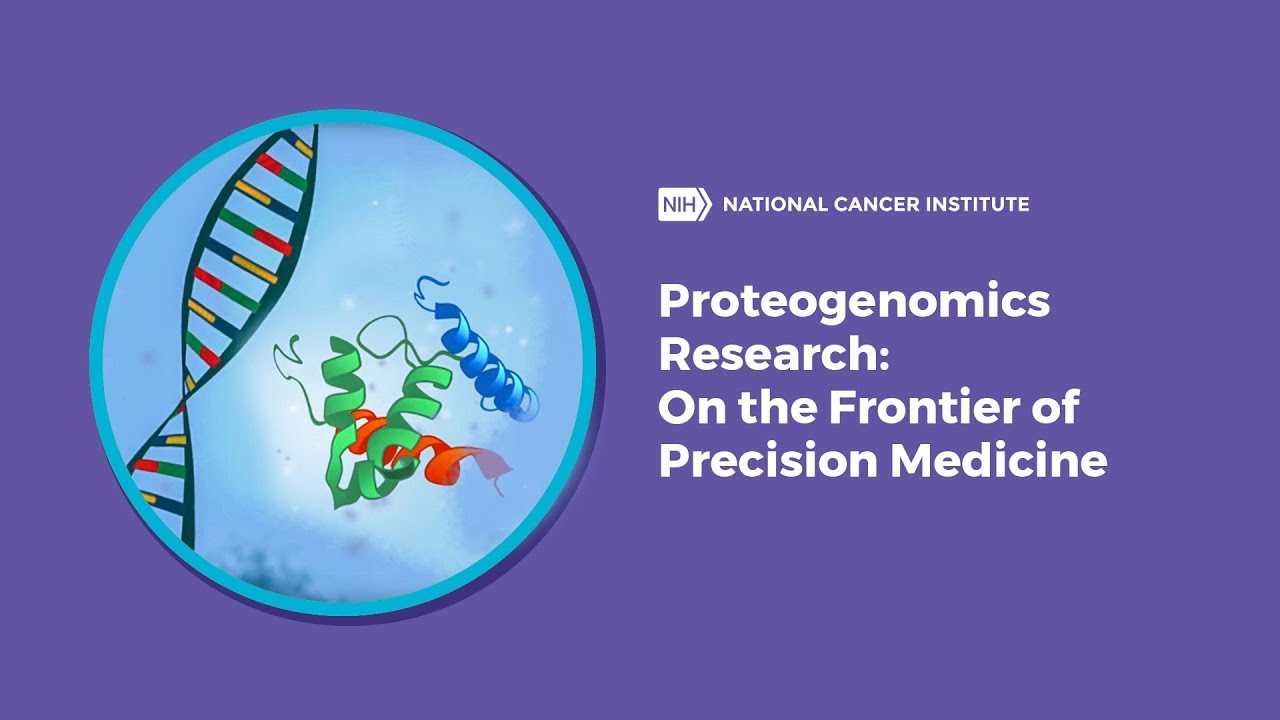 NIH NATIONAL CANCER INSTITUTE

Proteogenomics Research: On the Frontier of Precision Medicine